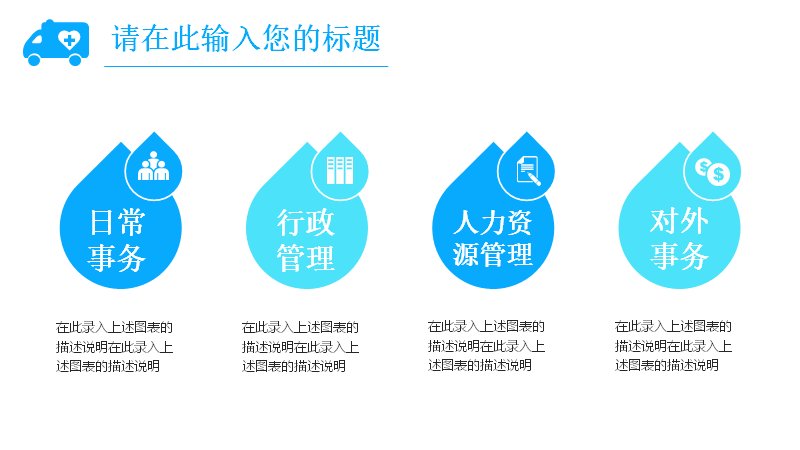 请在此输入您的标题

日常事务

在此录入上述图表的描述说明在此录入上述图表的描述说明

行政管理

在此录入上述图表的描述说明在此录入上述图表的描述说明

人力资源管理

在此录入上述图表的描述说明在此录入上述图表的描述说明

对外事务

在此录入上述图表的描述说明在此录入上述图表的描述说明